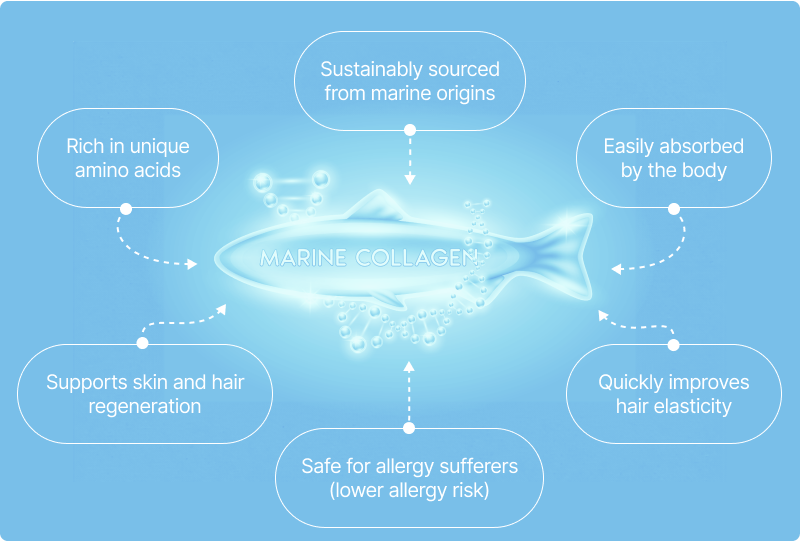 Sustainably sourced from marine origins

Rich in unique amino acids

Easily absorbed by the body

MARINE COLLAGEN

Supports skin and hair regeneration

Quickly improves hair elasticity

Safe for allergy sufferers (lower allergy risk)